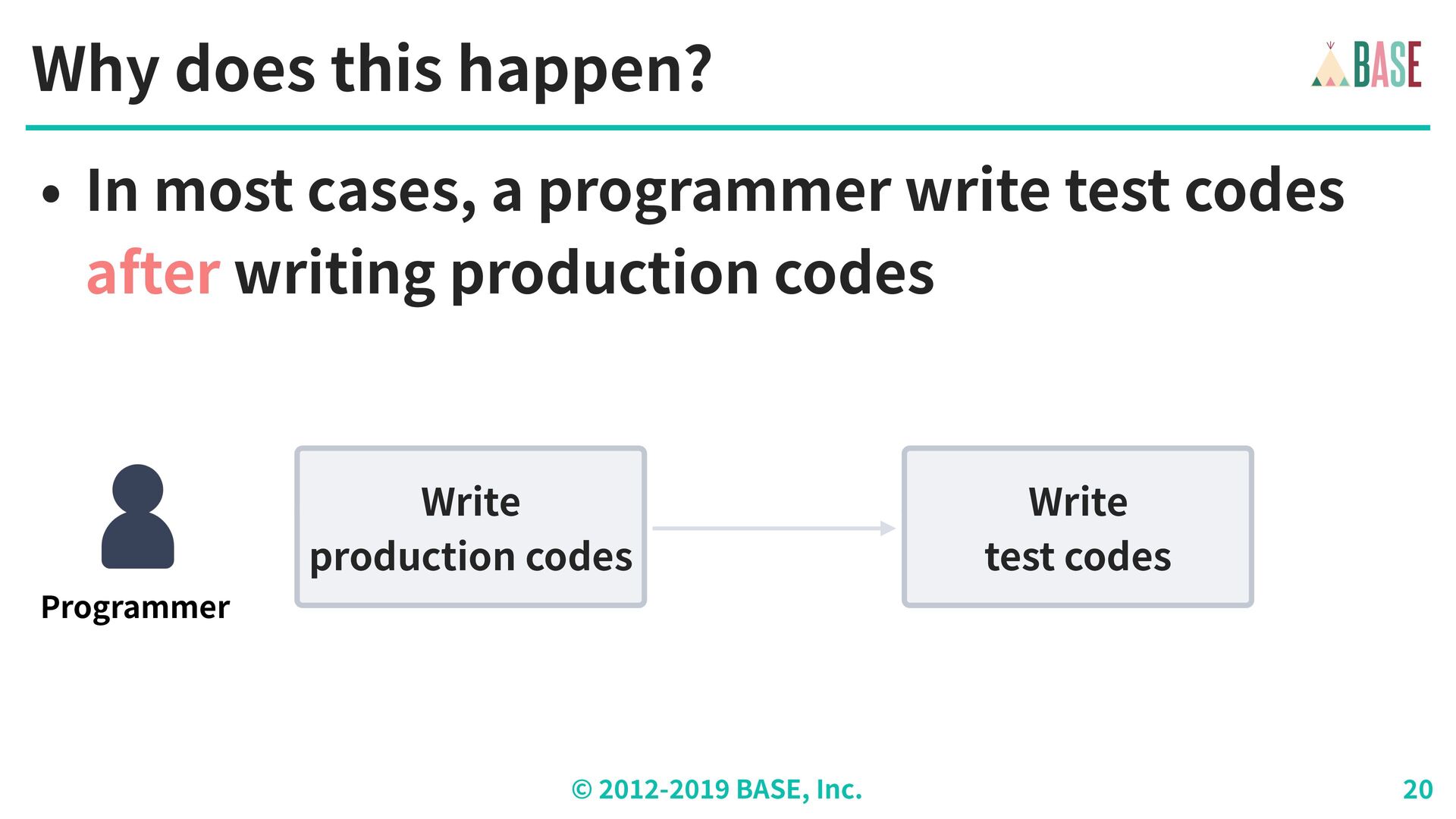 Why does this happen?

BASE

• In most cases, a programmer write test codes after writing production codes

Programmer

Write production codes

Write test codes

© 2012-2019 BASE, Inc.

20